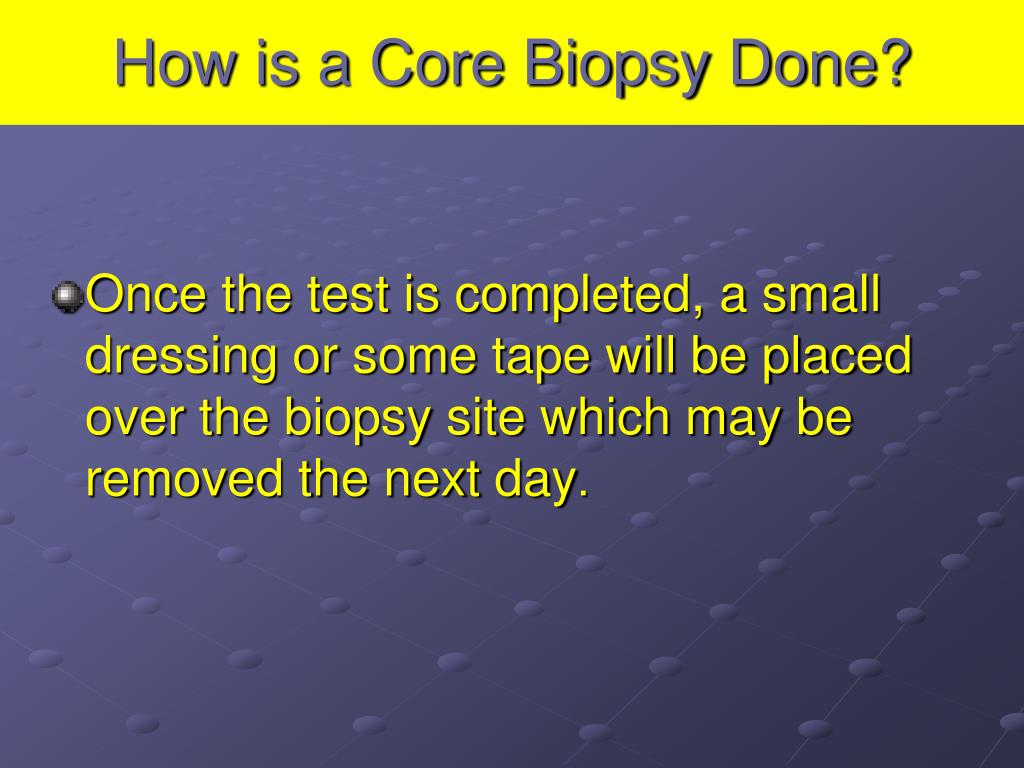 How is a Core Biopsy Done?

Once the test is completed, a small dressing or some tape will be placed over the biopsy site which may be removed the next day.